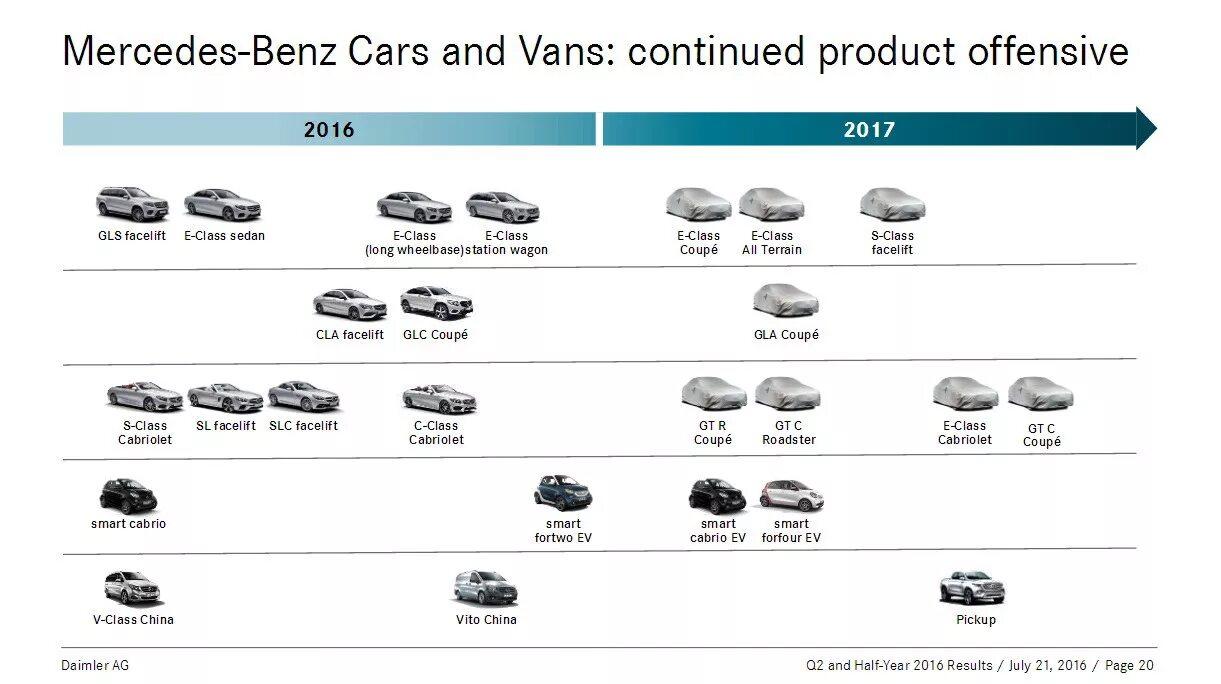 Mercedes-Benz Cars and Vans: continued product offensive

2016

2017

GLS facelift

E-Class sedan

E-Class (long wheelbase)

E-Class station wagon

E-Class Coupé

E-Class All Terrain

S-Class facelift

CLA facelift

GLC Coupé

GLA Coupé

S-Class Cabriolet

SL facelift

SLC facelift

C-Class Cabriolet

GT R Coupé

GT C Roadster

E-Class Cabriolet

GT C Coupé

smart cabrio

smart fortwo EV

smart cabrio EV

smart forfour EV

V-Class China

Vito China

Pickup

Daimler AG

Q2 and Half-Year 2016 Results / July 21, 2016 / Page 20